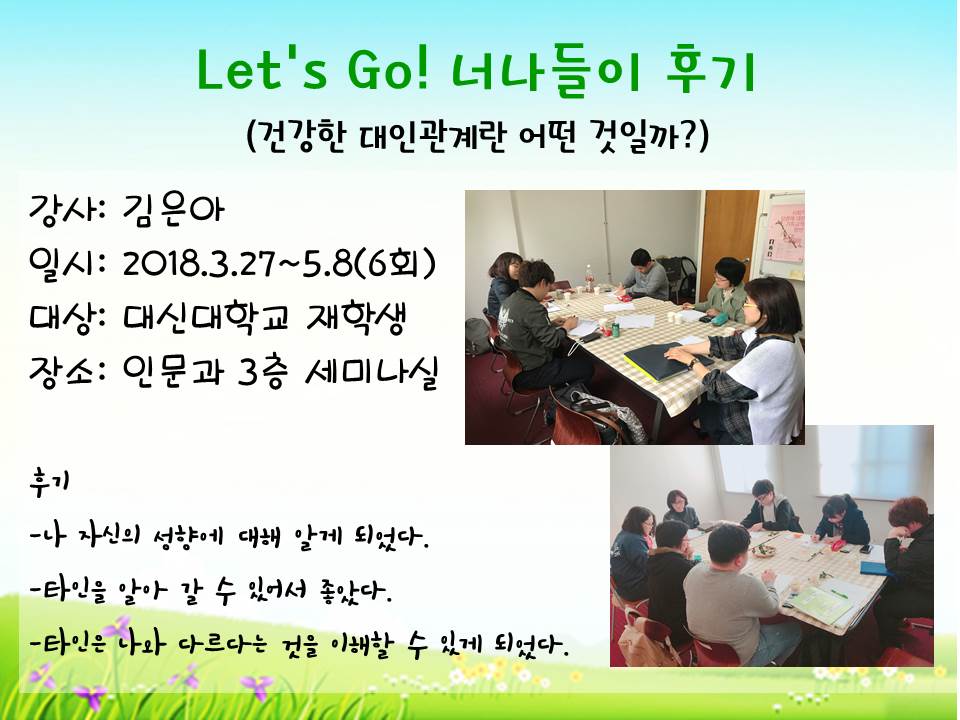 Let's Go! 너나들이 후기

(건강한 대인관계란 어떤 것일까?)

강사: 김은아

일시: 2018.3.27~5.8(6회)

대상: 대신대학교 재학생

장소: 인문과 3층 세미나실

후기

-나 자신의 성향에 대해 알게 되었다.

-타인을 알아 갈 수 있어서 좋았다.

-타인은 나와 다르다는 것을 이해할 수 있게 되었다.